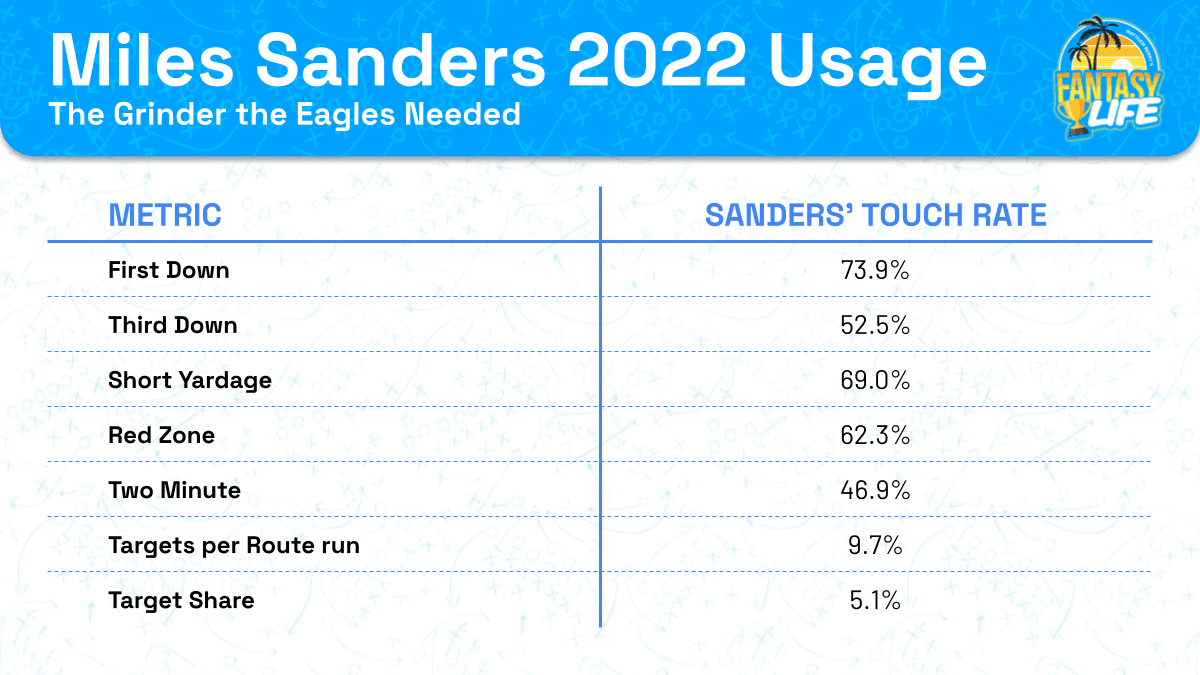 Miles Sanders 2022 Usage
The Grinder the Eagles Needed

FANTASY LIFE

| METRIC | SANDERS' TOUCH RATE |
|---|---|
| First Down | 73.9% |
| Third Down | 52.5% |
| Short Yardage | 69.0% |
| Red Zone | 62.3% |
| Two Minute | 46.9% |
| Targets per Route run | 9.7% |
| Target Share | 5.1% |